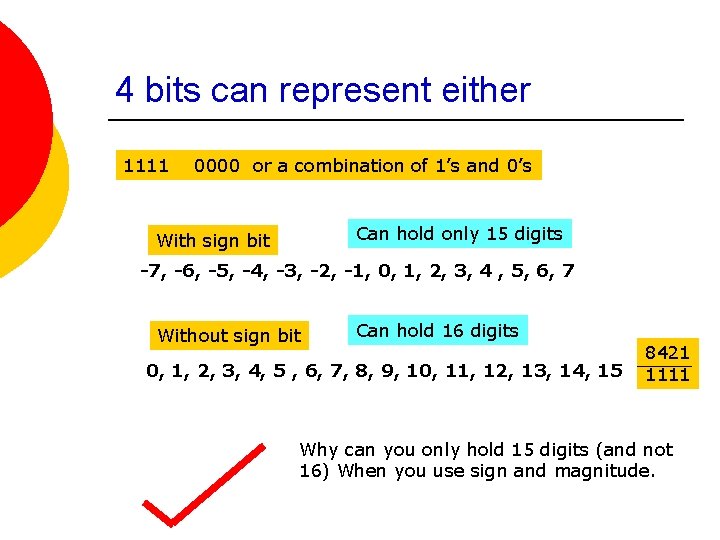 4 bits can represent either

1111 0000 or a combination of 1's and 0's

With sign bit

Can hold only 15 digits

-7, -6, -5, -4, -3, -2, -1, 0, 1, 2, 3, 4 , 5, 6, 7

Without sign bit

Can hold 16 digits

0, 1, 2, 3, 4, 5 , 6, 7, 8, 9, 10, 11, 12, 13, 14, 15

8421
1111

Why can you only hold 15 digits (and not 16) When you use sign and magnitude.